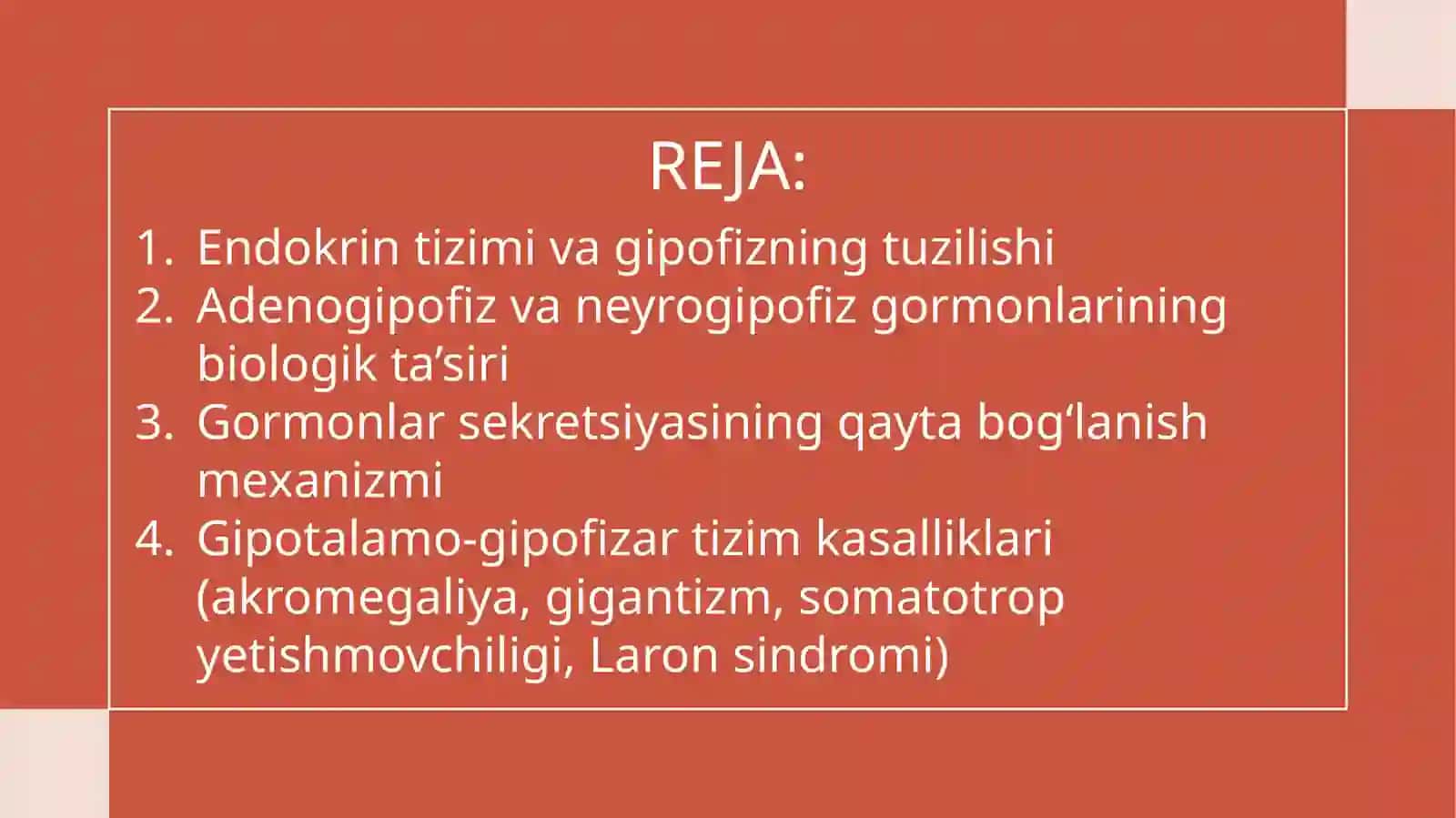 REJA:

1. Endokrin tizimi va gipofizning tuzilishi
2. Adenogipofiz va neyrogipofiz gormonlarining biologik ta’siri
3. Gormonlar sekretsiyasining qayta bog‘lanish mexanizmi
4. Gipotalamo-gipofizar tizim kasalliklari (akromegaliya, gigantizm, somatotrop yetishmovchiligi, Laron sindromi)